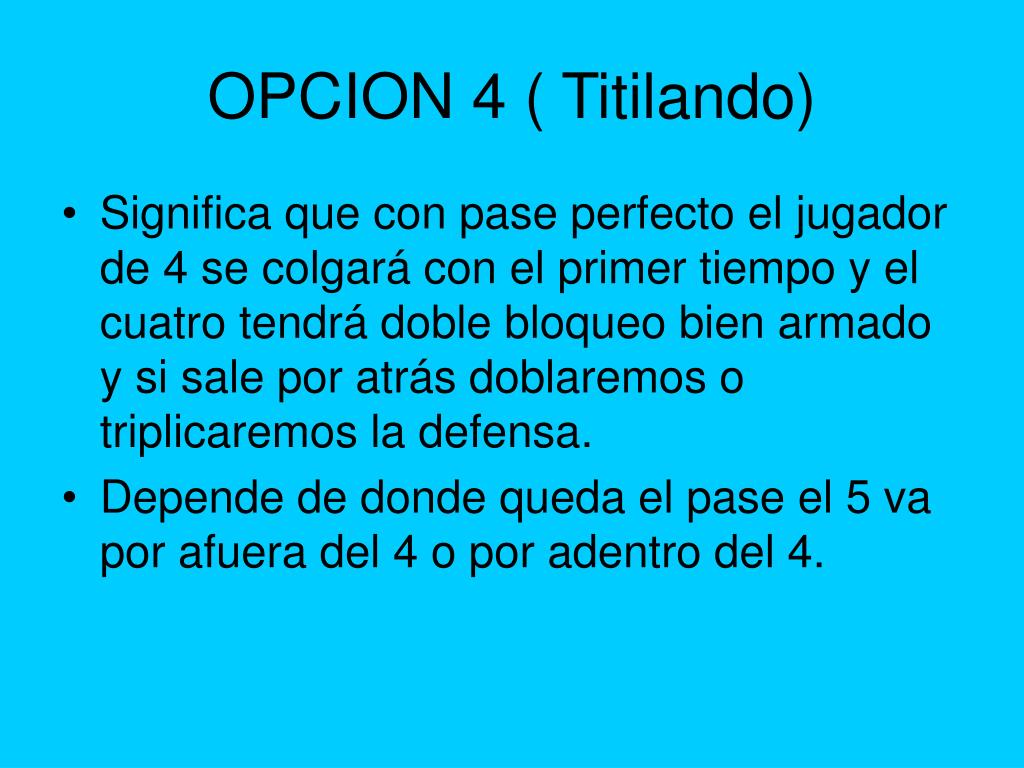 OPCION 4 ( Titilando)

• Significa que con pase perfecto el jugador de 4 se colgará con el primer tiempo y el cuatro tendrá doble bloqueo bien armado y si sale por atrás doblaremos o triplicaremos la defensa.
• Depende de donde queda el pase el 5 va por afuera del 4 o por adentro del 4.